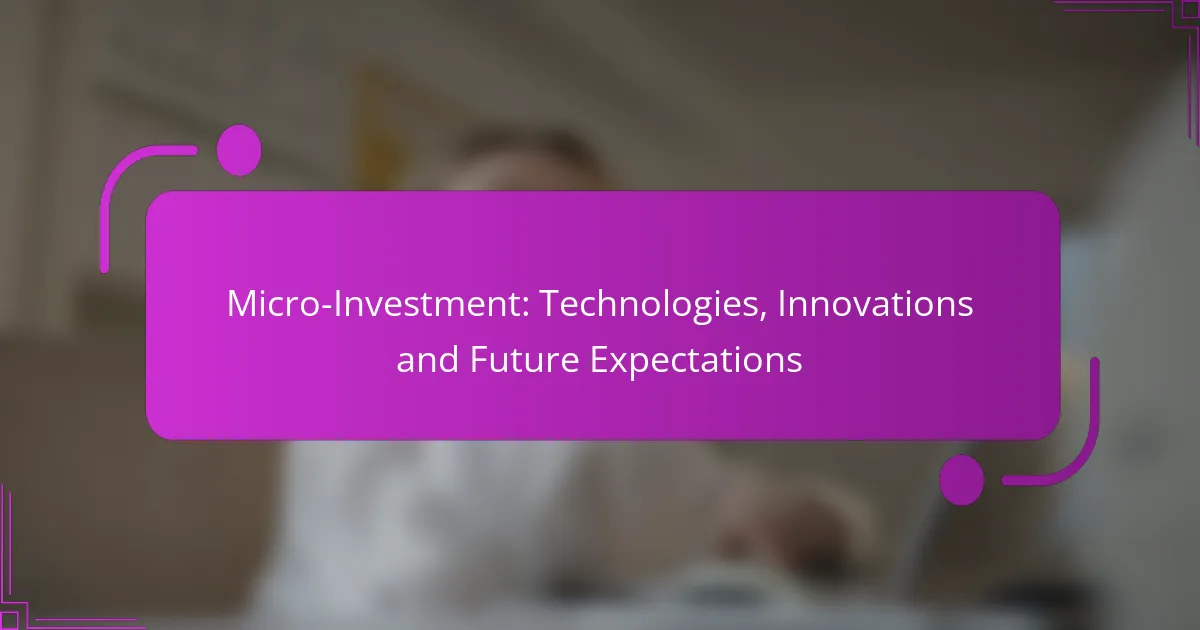 Micro-Investment: Technologies, Innovations and Future Expectations